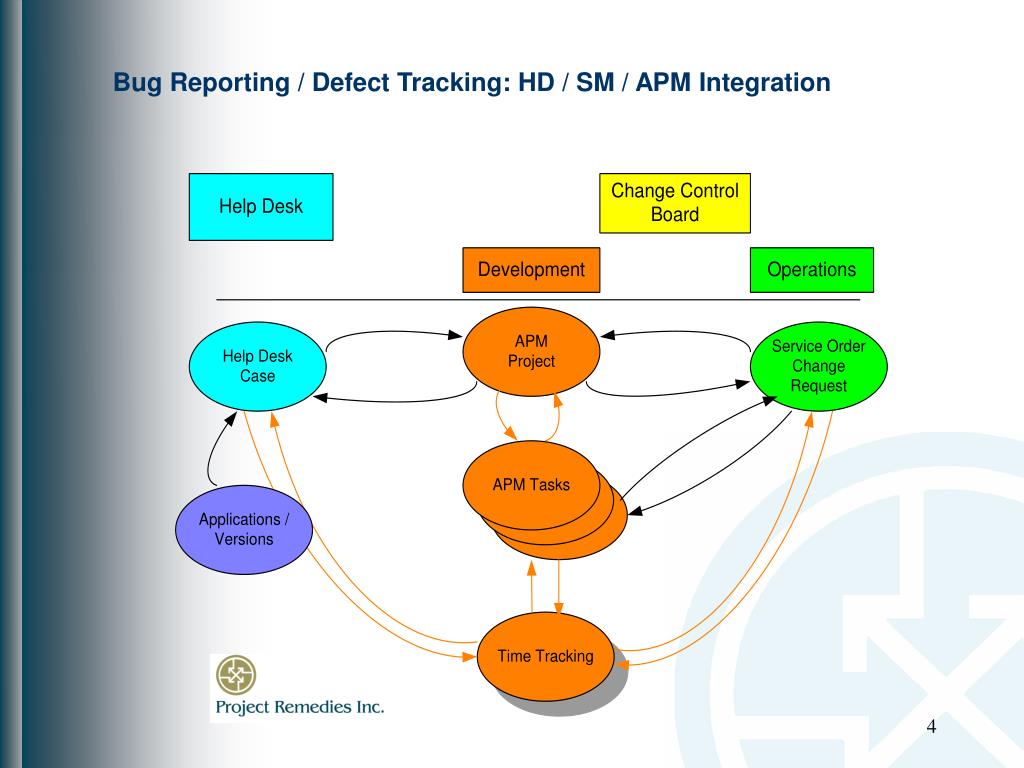 Bug Reporting / Defect Tracking: HD / SM / APM Integration

Help Desk

Change Control Board

Development

Operations

Help Desk Case

APM Project

Service Order Change Request

APM Tasks

Applications / Versions

Time Tracking

Project Remedies Inc.

4